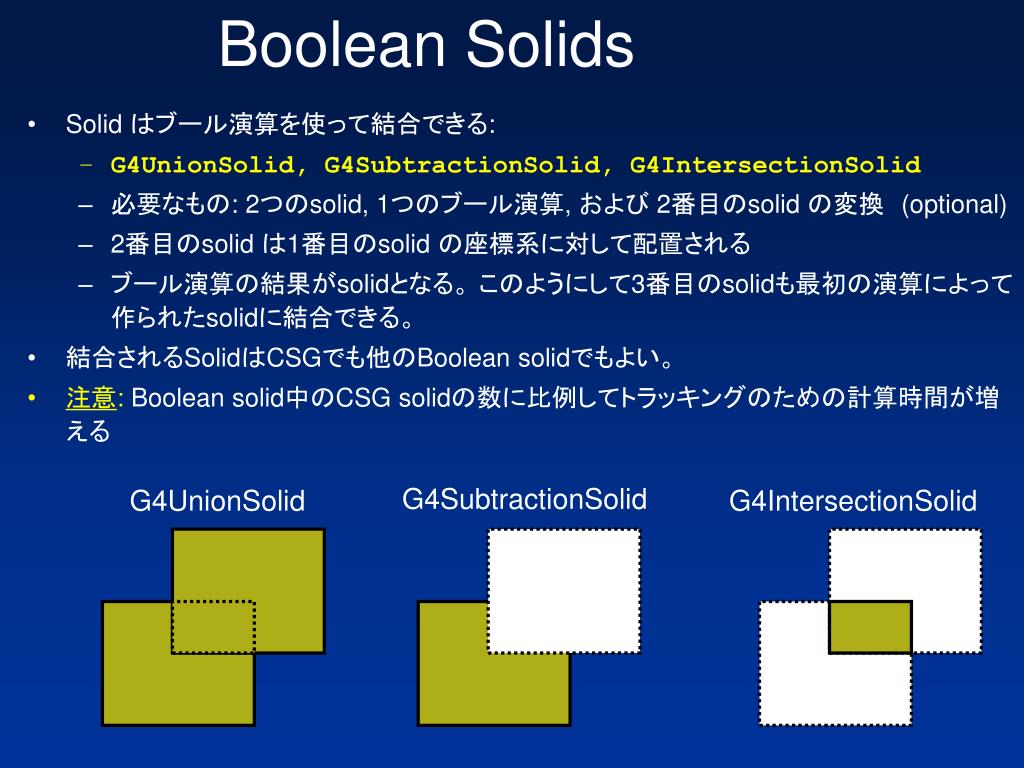 Boolean Solids

• Solid はブール演算を使って結合できる:
– G4UnionSolid, G4SubtractionSolid, G4IntersectionSolid
– 必要なもの: 2つのsolid, 1つのブール演算, および 2番目のsolid の変換 (optional)
– 2番目のsolid は1番目のsolid の座標系に対して配置される
– ブール演算の結果がsolidとなる。このようにして3番目のsolidも最初の演算によって作られたsolidに結合できる。
• 結合されるSolidはCSGでも他のBoolean solidでもよい。
• 注意: Boolean solid中のCSG solidの数に比例してトラッキングのための計算時間が増える

G4UnionSolid

G4SubtractionSolid

G4IntersectionSolid